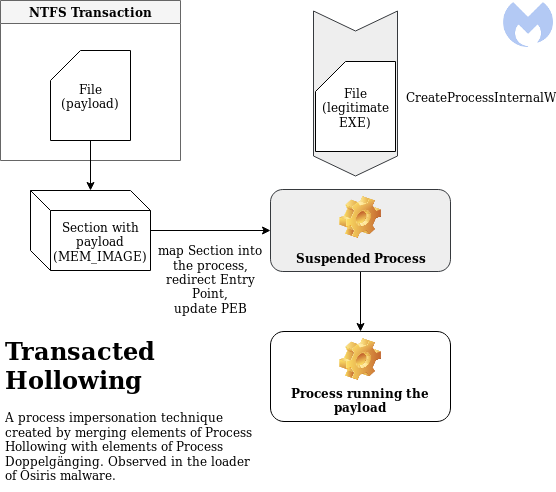 NTFS Transaction

File
(payload)

File
(legitimate
EXE)

CreateProcessInternalW

Section with
payload
(MEM_IMAGE)

map Section into
the process,
redirect Entry
Point,
update PEB

Suspended Process

Process running the
payload

Transacted
Hollowing

A process impersonation technique created by merging elements of Process Hollowing with elements of Process Doppelgänging. Observed in the loader of Osiris malware.